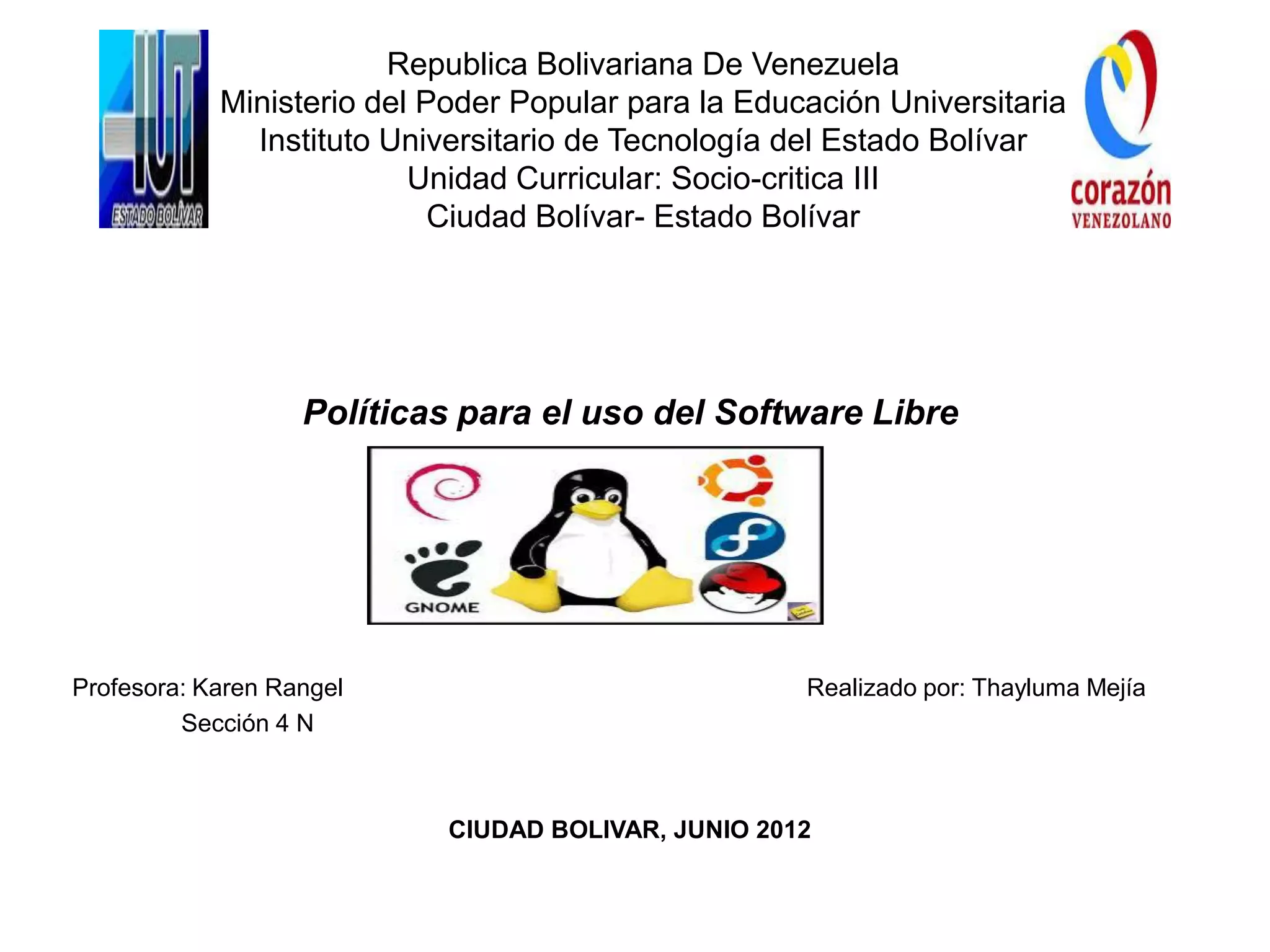 IUT
ESTADO BOLIVAR

Republica Bolivariana De Venezuela
Ministerio del Poder Popular para la Educación Universitaria
Instituto Universitario de Tecnología del Estado Bolívar
Unidad Curricular: Socio-critica III
Ciudad Bolívar- Estado Bolívar

corazón
VENEZOLANO

Políticas para el uso del Software Libre

GNOME

Profesora: Karen Rangel
Sección 4 N

Realizado por: Thayluma Mejía

CIUDAD BOLIVAR, JUNIO 2012